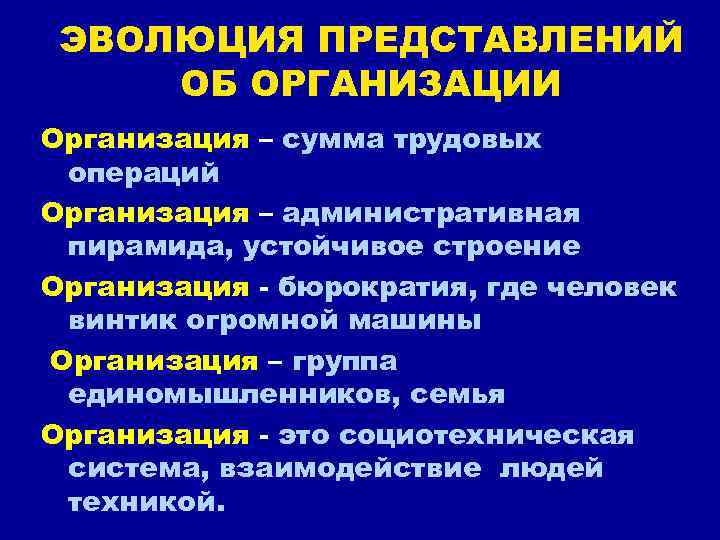 ЭВОЛЮЦИЯ ПРЕДСТАВЛЕНИЙ ОБ ОРГАНИЗАЦИИ

Организация – сумма трудовых операций

Организация – административная пирамида, устойчивое строение

Организация - бюрократия, где человек винтик огромной машины

Организация – группа единомышленников, семья

Организация - это социотехническая система, взаимодействие людей техникой.